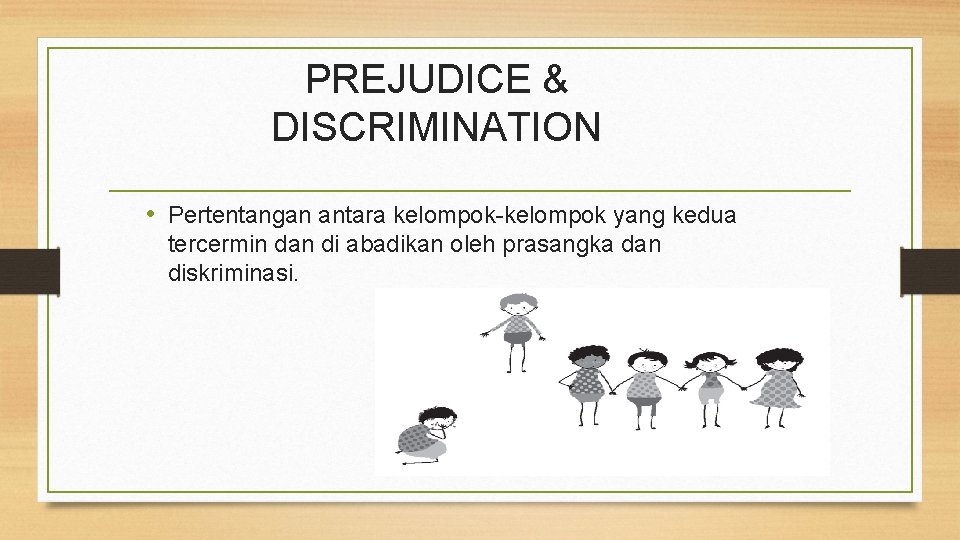 PREJUDICE & DISCRIMINATION

• Pertentangan antara kelompok-kelompok yang kedua tercermin dan di abadikan oleh prasangka dan diskriminasi.